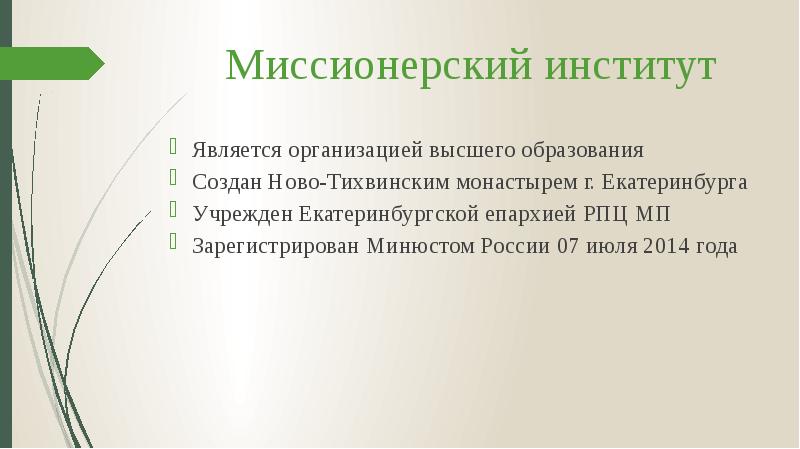 Миссионерский институт

Является организацией высшего образования
Создан Ново-Тихвинским монастырем г. Екатеринбурга
Учрежден Екатеринбургской епархией РПЦ МП
Зарегистрирован Минюстом России 07 июля 2014 года